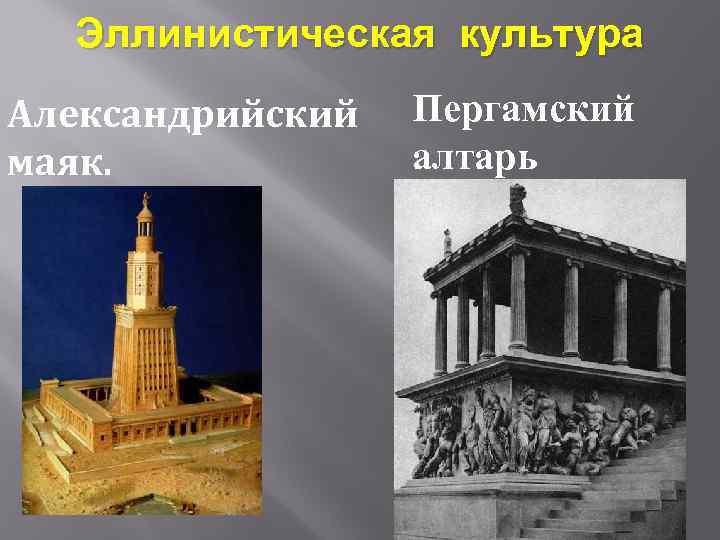 Эллинистическая культура

Александрийский маяк.

Пергамский алтарь